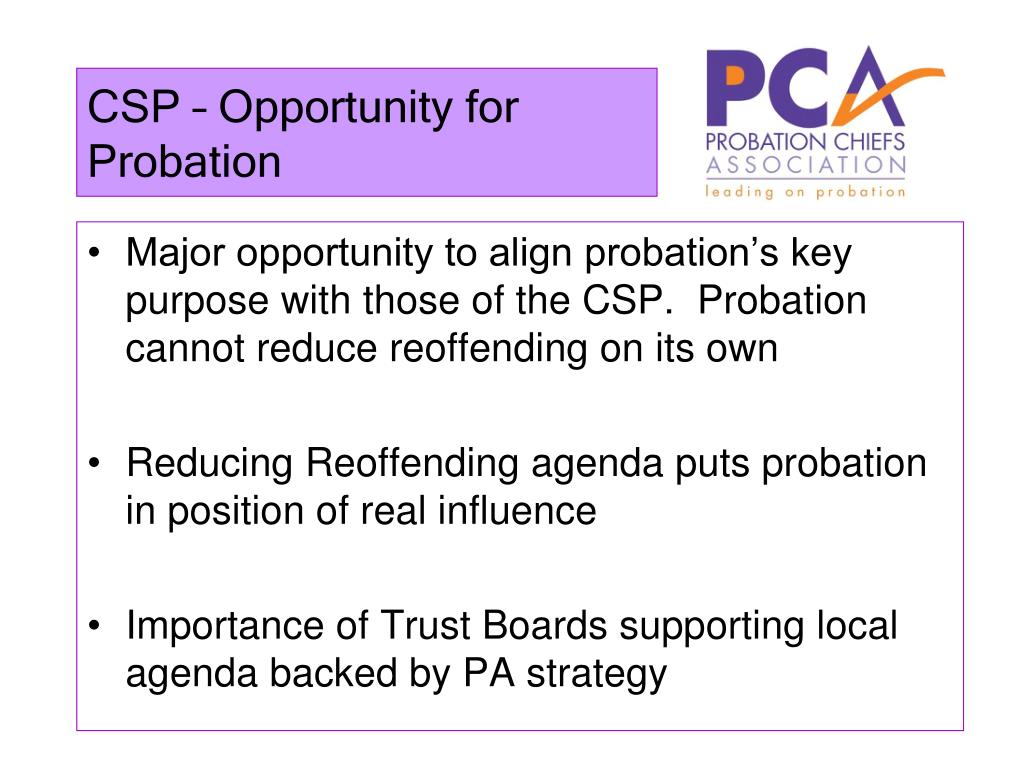 CSP – Opportunity for Probation

PCA
PROBATION CHIEFS
ASSOCIATION
leading on probation

• Major opportunity to align probation's key purpose with those of the CSP. Probation cannot reduce reoffending on its own

• Reducing Reoffending agenda puts probation in position of real influence

• Importance of Trust Boards supporting local agenda backed by PA strategy